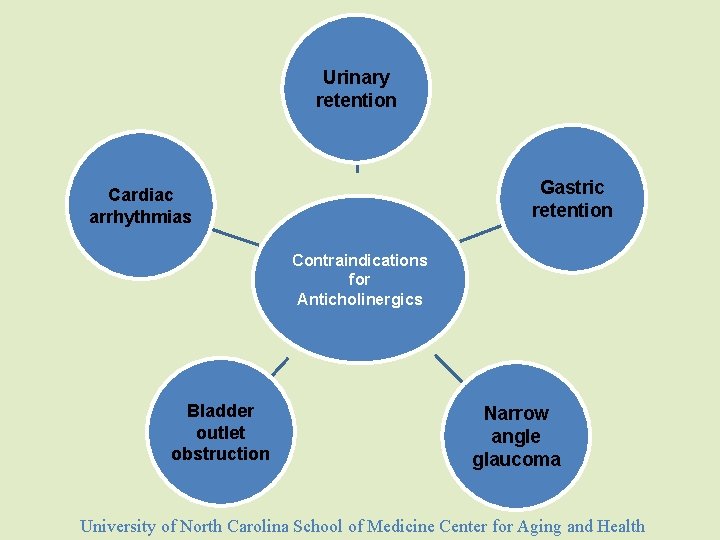 Urinary retention

Cardiac arrhythmias

Gastric retention

Contraindications for Anticholinergics

Bladder outlet obstruction

Narrow angle glaucoma

University of North Carolina School of Medicine Center for Aging and Health